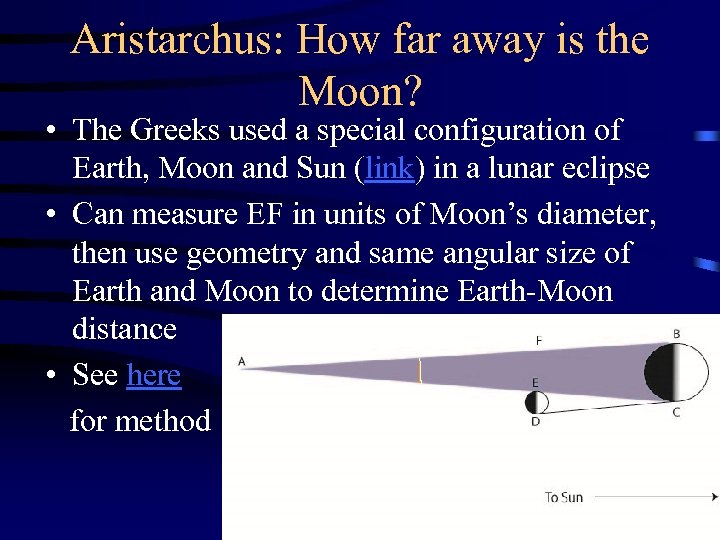 Aristarchus: How far away is the Moon?

• The Greeks used a special configuration of Earth, Moon and Sun (link) in a lunar eclipse

• Can measure EF in units of Moon's diameter, then use geometry and same angular size of Earth and Moon to determine Earth-Moon distance

• See here for method

A
F
B
E
D
C
To Sun